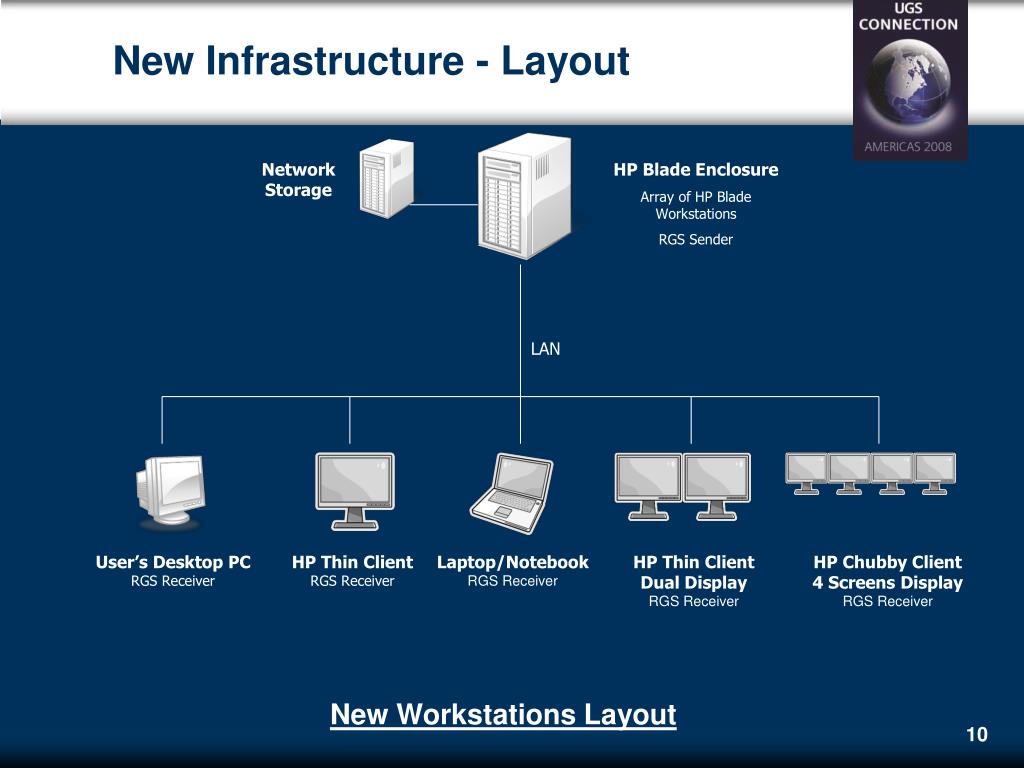 New Infrastructure - Layout

UGS CONNECTION
AMERICAS 2008

Network Storage

HP Blade Enclosure
Array of HP Blade Workstations
RGS Sender

LAN

User's Desktop PC
RGS Receiver

HP Thin Client
RGS Receiver

Laptop/Notebook
RGS Receiver

HP Thin Client
Dual Display
RGS Receiver

HP Chubby Client
4 Screens Display
RGS Receiver

New Workstations Layout

10